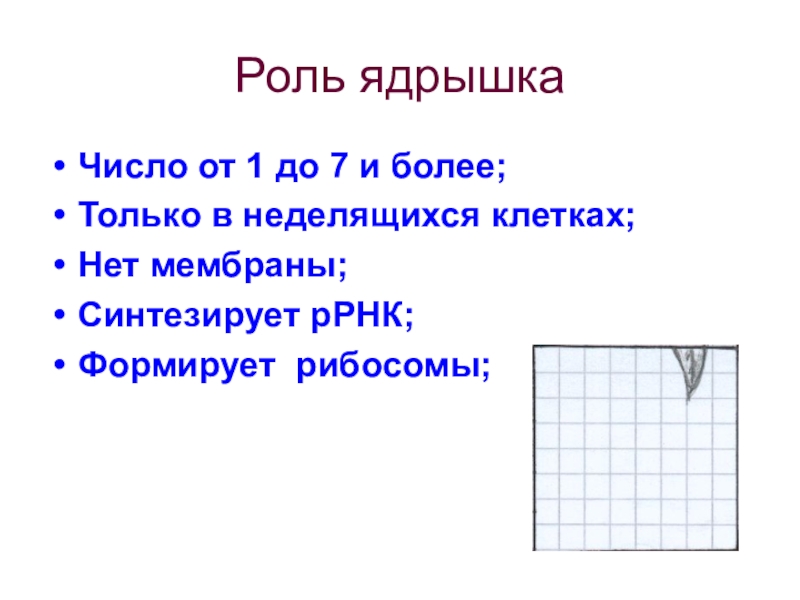 Роль ядрышка

• Число от 1 до 7 и более;
• Только в неделящихся клетках;
• Нет мембраны;
• Синтезирует рРНК;
• Формирует рибосомы;